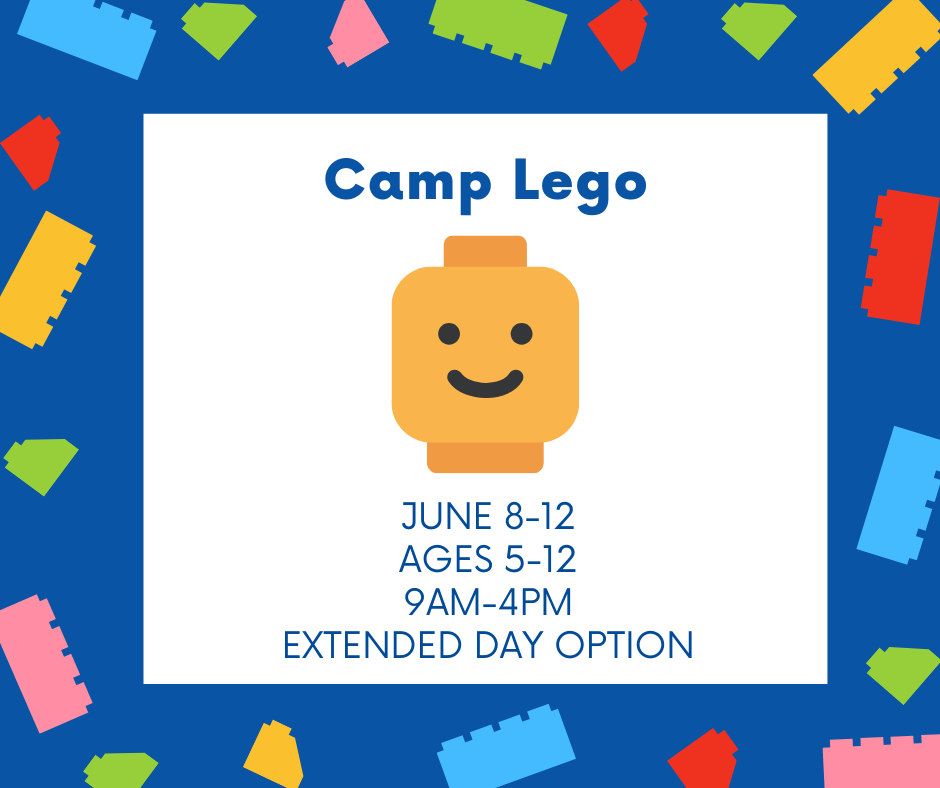 Camp Lego

JUNE 8-12
AGES 5-12
9AM-4PM
EXTENDED DAY OPTION